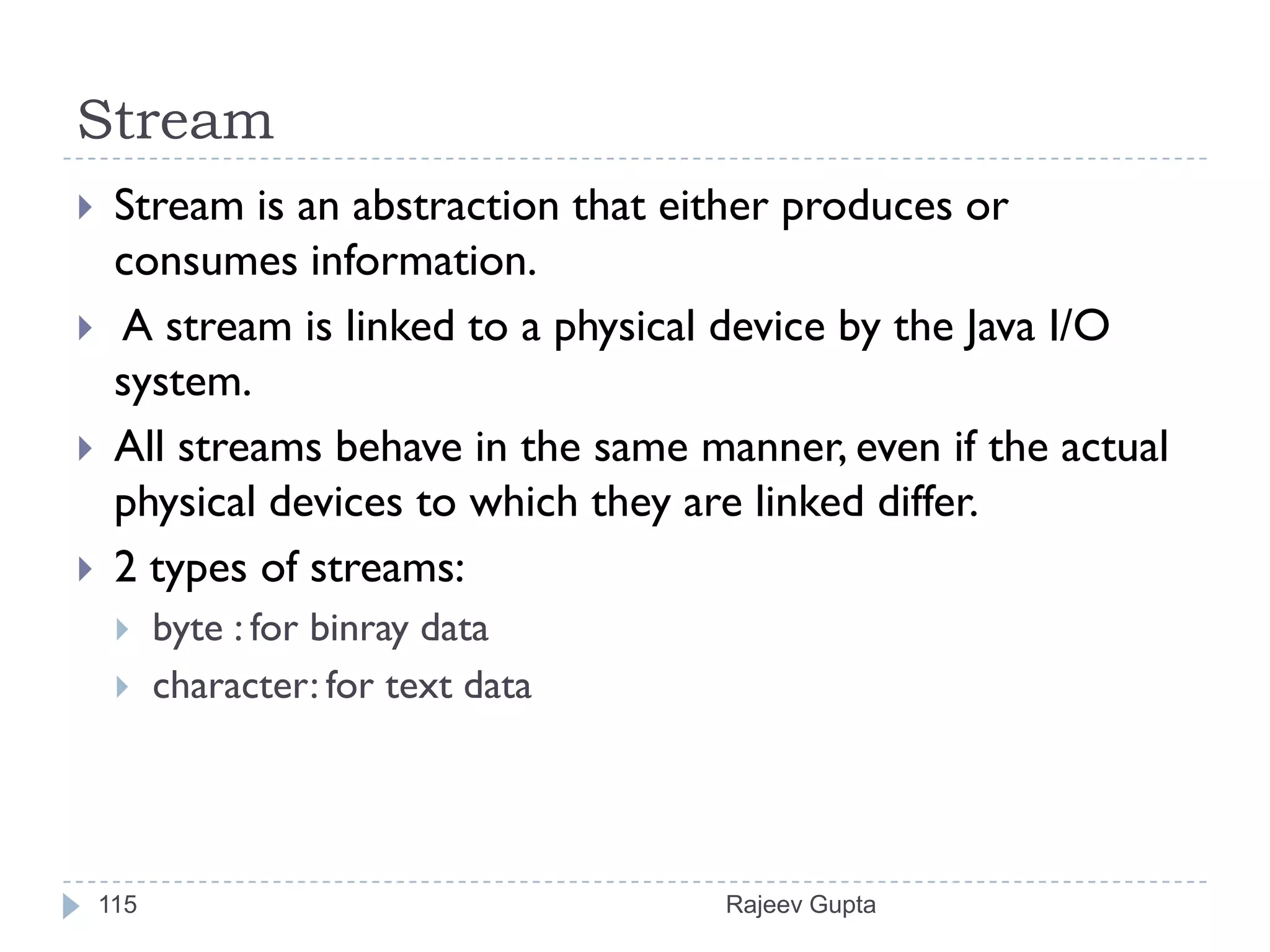 Stream

Stream is an abstraction that either produces or consumes information.

A stream is linked to a physical device by the Java I/O system.

All streams behave in the same manner, even if the actual physical devices to which they are linked differ.

2 types of streams:

byte : for binray data

character: for text data

115

Rajeev Gupta